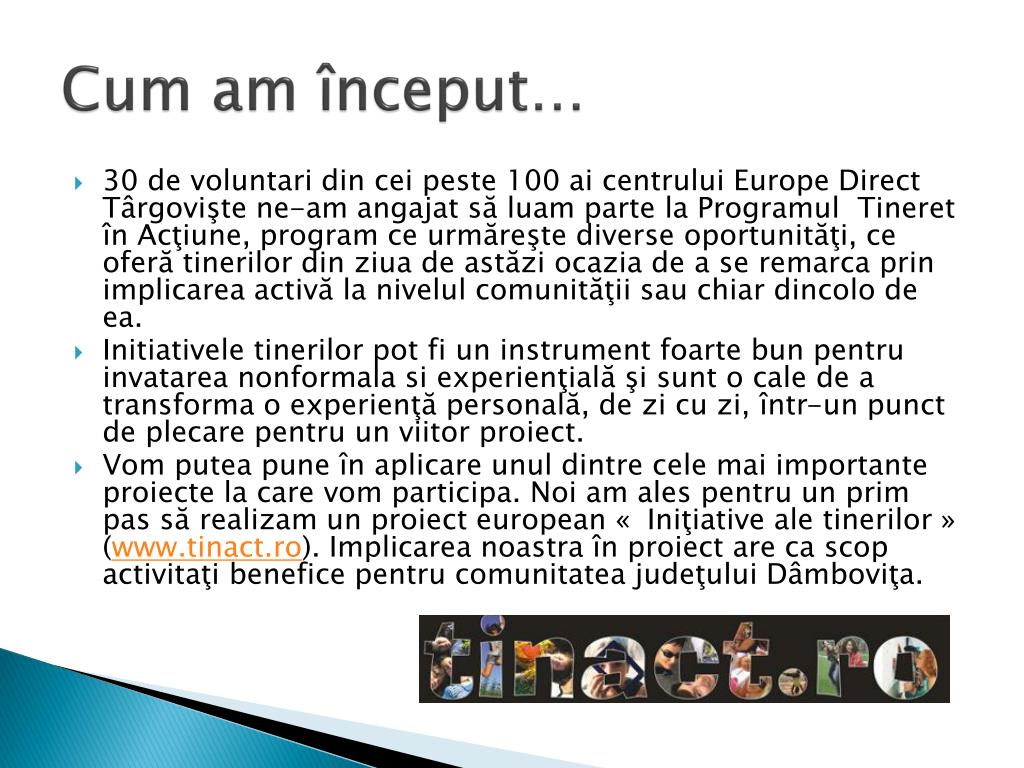 Cum am început…

30 de voluntari din cei peste 100 ai centrului Europe Direct Târgovişte ne-am angajat să luam parte la Programul Tineret în Acţiune, program ce urmăreşte diverse oportunităţi, ce oferă tinerilor din ziua de astăzi ocazia de a se remarca prin implicarea activă la nivelul comunităţii sau chiar dincolo de ea.

Initiativele tinerilor pot fi un instrument foarte bun pentru invatarea nonformala si experienţială şi sunt o cale de a transforma o experienţă personală, de zi cu zi, într-un punct de plecare pentru un viitor proiect.

Vom putea pune în aplicare unul dintre cele mai importante proiecte la care vom participa. Noi am ales pentru un prim pas să realizam un proiect european « Iniţiative ale tinerilor » (www.tinact.ro). Implicarea noastra în proiect are ca scop activitaţi benefice pentru comunitatea judeţului Dâmboviţa.

tinact.ro